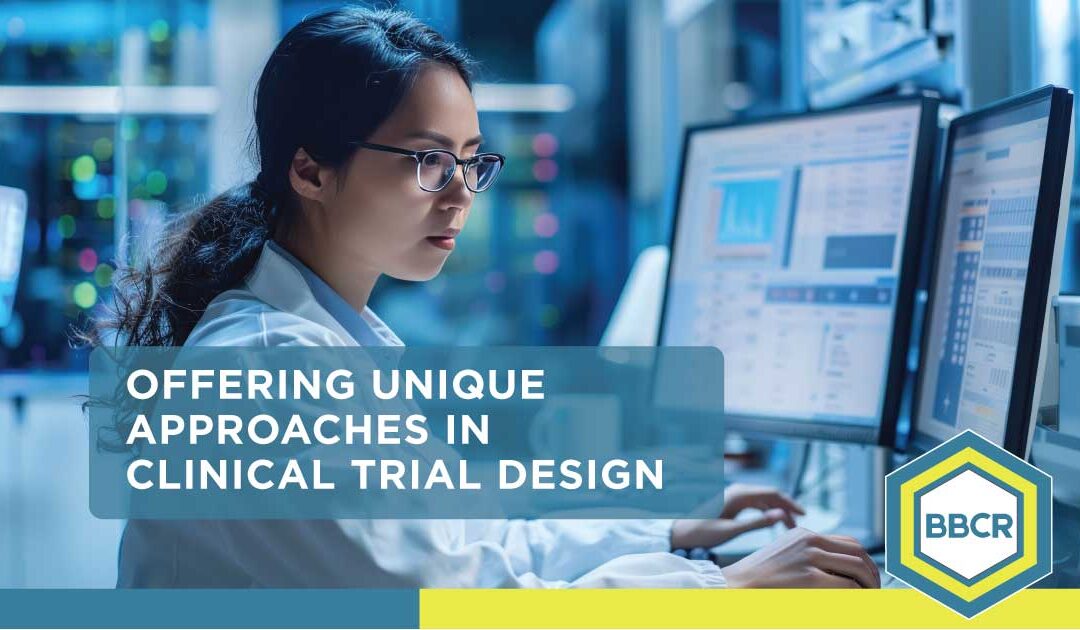 OFFERING UNIQUE APPROACHES IN CLINICAL TRIAL DESIGN

BBCR